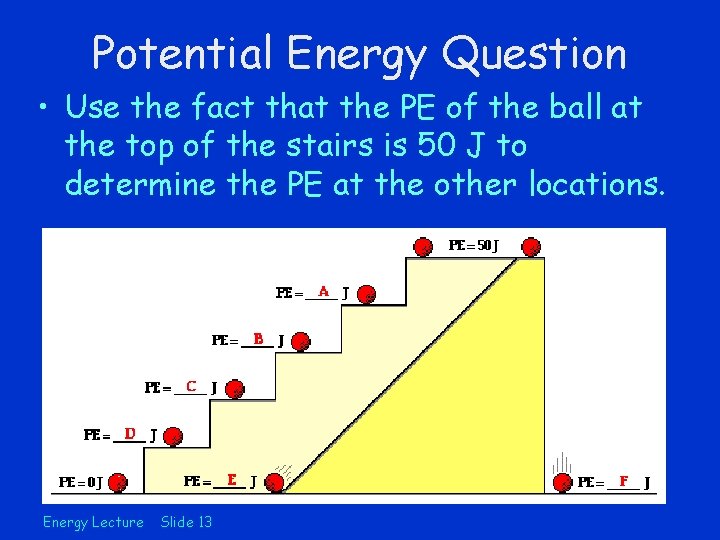 Potential Energy Question

• Use the fact that the PE of the ball at the top of the stairs is 50 J to determine the PE at the other locations.

PE = 50 J

PE = A J

PE = B J

PE = C J

PE = D J

PE = 0 J

PE = E J

PE = F J

Energy Lecture Slide 13